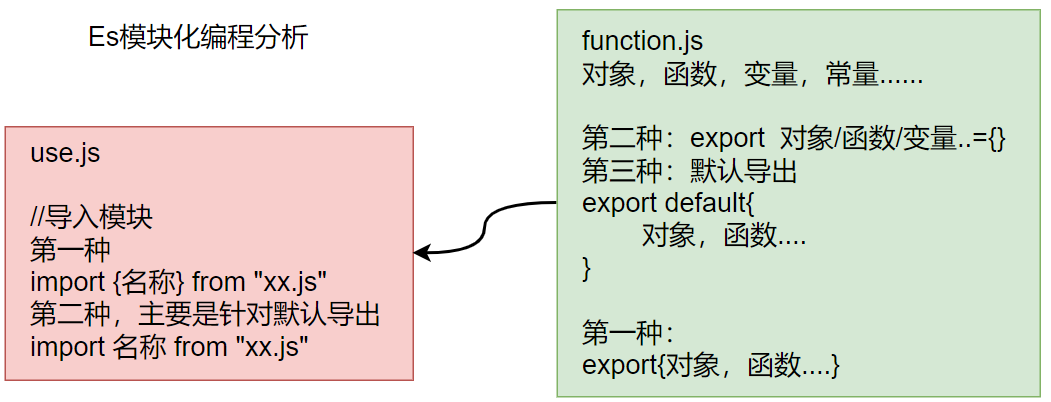 Es模块化编程分析

use.js

//导入模块
第一种
import {名称} from "xx.js"
第二种，主要是针对默认导出
import 名称 from "xx.js"

function.js
对象，函数，变量，常量......

第二种：export 对象/函数/变量..={}
第三种：默认导出
export default{
对象，函数....
}

第一种：
export{对象，函数....}